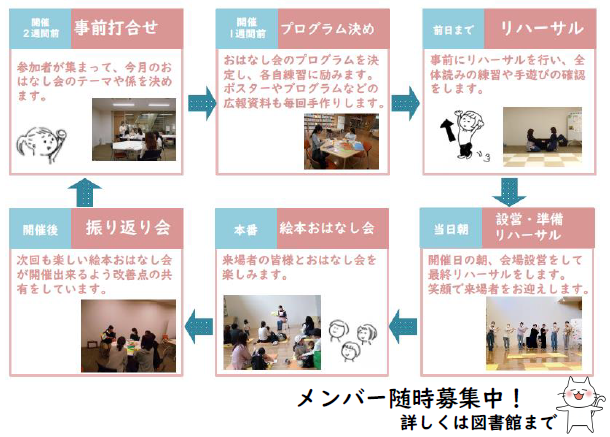 開催
２週間前

事前打合せ

参加者が集まって、今月のおはなし会のテーマや係を決めます。

開催
１週間前

プログラム決め

おはなし会のプログラムを決定し、各自練習に励みます。ポスターやプログラムなどの広報資料も毎回手作りします。

前日まで

リハーサル

事前にリハーサルを行い、全体読みの練習や手遊びの確認をします。

当日朝

設営・準備
リハーサル

開催日の朝、会場設営をして最終リハーサルをします。笑顔で来場者をお迎えします。

本番

絵本おはなし会

来場者の皆様とおはなし会を楽しみます。

開催後

振り返り会

次回も楽しい絵本おはなし会が開催出来るよう改善点の共有をしています。

メンバー随時募集中！
詳しくは図書館まで